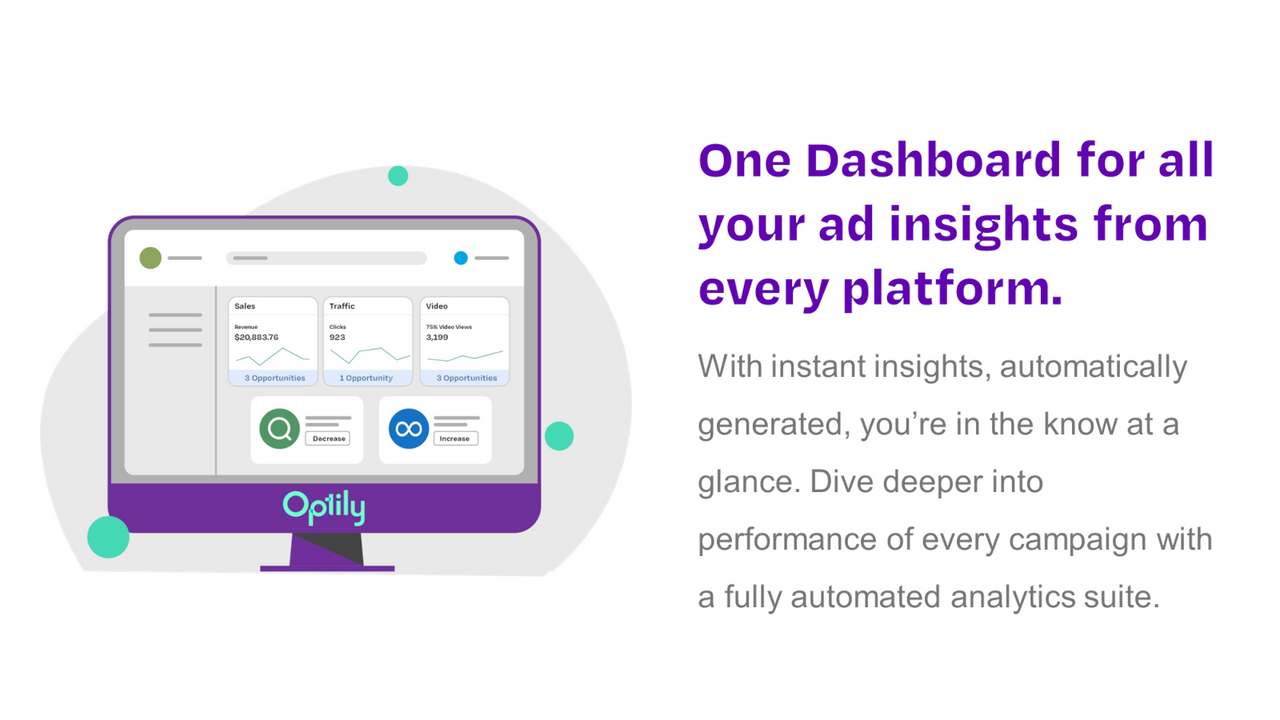 Sales
Revenue
$20,883.76
3 Opportunities

Traffic
Clicks
923
1 Opportunity

Video
75% Video Views
3,199
3 Opportunities

Decrease

Increase

Optily

One Dashboard for all your ad insights from every platform.

With instant insights, automatically generated, you're in the know at a glance. Dive deeper into performance of every campaign with a fully automated analytics suite.